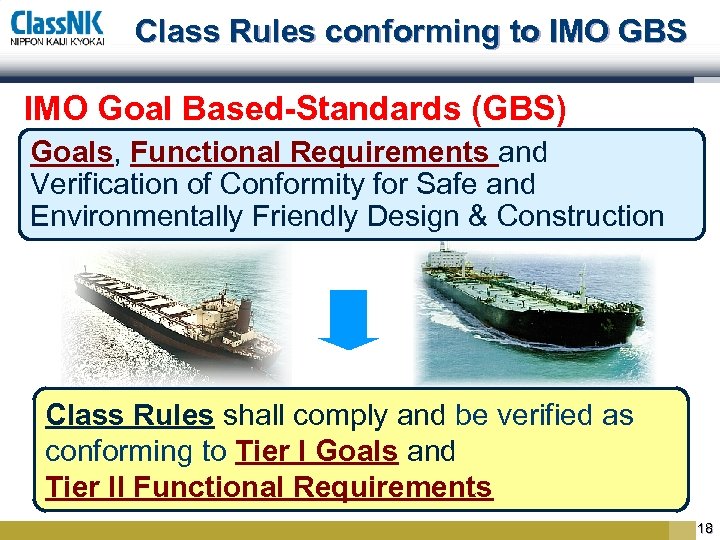 ClassNK
NIPPON KAIJI KYOKAI

Class Rules conforming to IMO GBS

IMO Goal Based-Standards (GBS)

Goals, Functional Requirements and Verification of Conformity for Safe and Environmentally Friendly Design & Construction

Class Rules shall comply and be verified as conforming to Tier I Goals and Tier II Functional Requirements

18